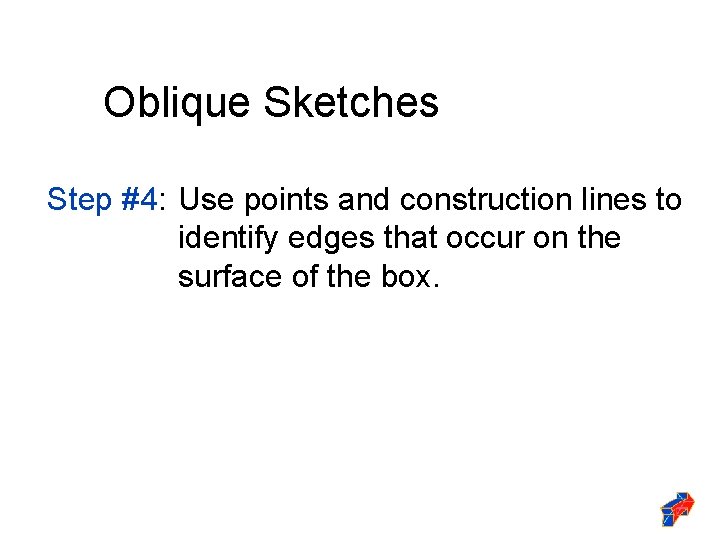 Oblique Sketches

Step #4: Use points and construction lines to identify edges that occur on the surface of the box.